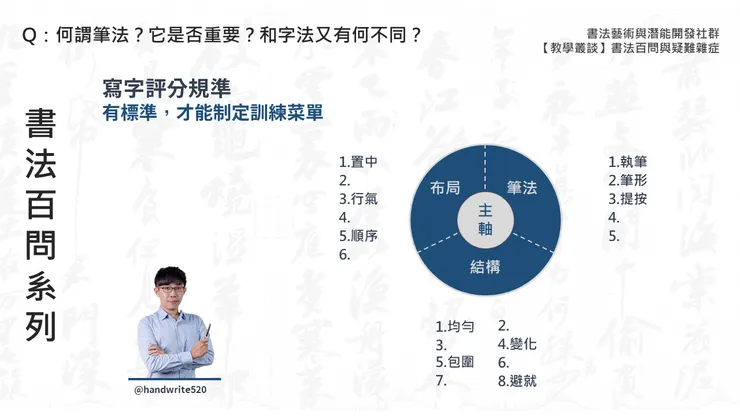 Q：何謂筆法？它是否重要？和字法又有何不同？

書法藝術與潛能開發社群
【教學叢談】書法百問與疑難雜症

書法百問系列

寫字評分規準
有標準，才能制定訓練菜單

1.置中
2.
3.行氣
4.
5.順序
6.

布局
筆法
主軸
結構

1.執筆
2.筆形
3.提按
4.
5.

1.均勻
2.
3.
4.變化
5.包圍
6.
7.
8.避就

@handwrite520